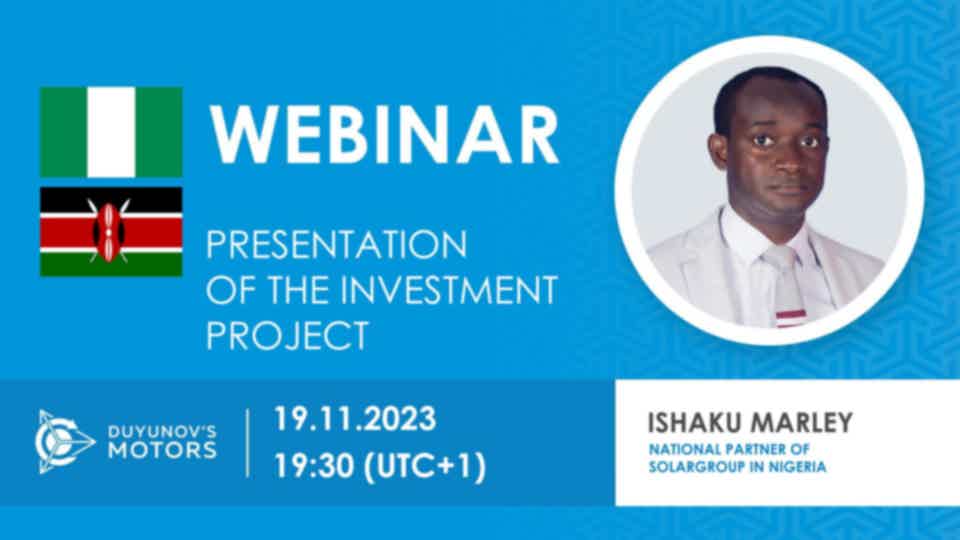 WEBINAR

PRESENTATION OF THE INVESTMENT PROJECT

DUYUNOV'S MOTORS

19.11.2023
19:30 (UTC+1)

ISHAKU MARLEY
NATIONAL PARTNER OF SOLARGROUP IN NIGERIA